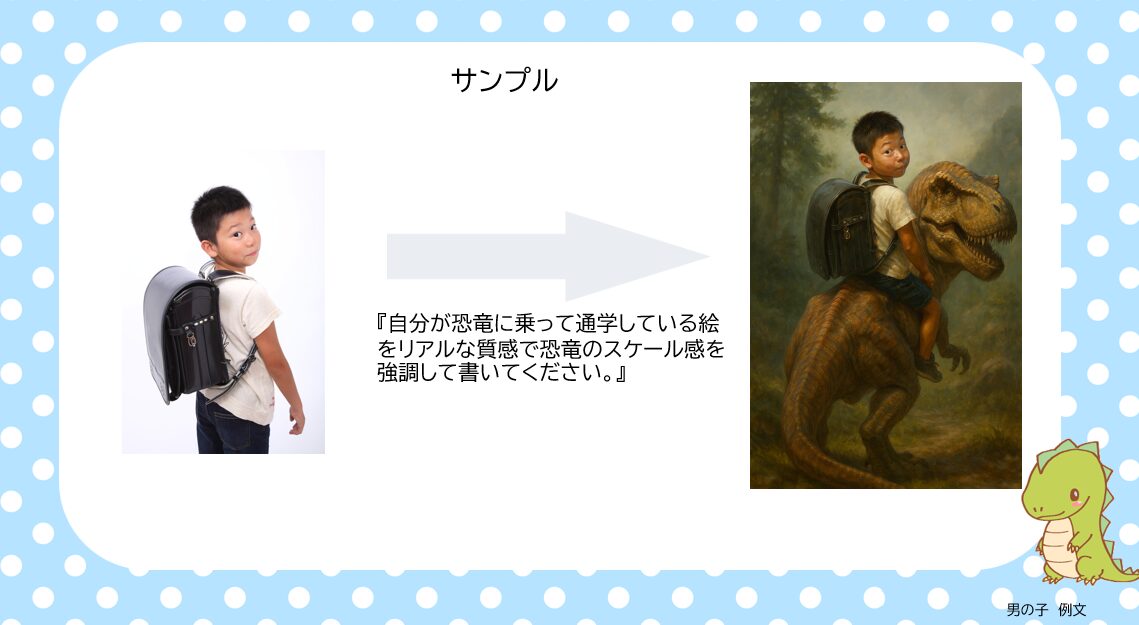 サンプル

『自分が恐竜に乗って通学している絵をリアルな質感で恐竜のスケール感を強調して書いてください。』

男の子 例文